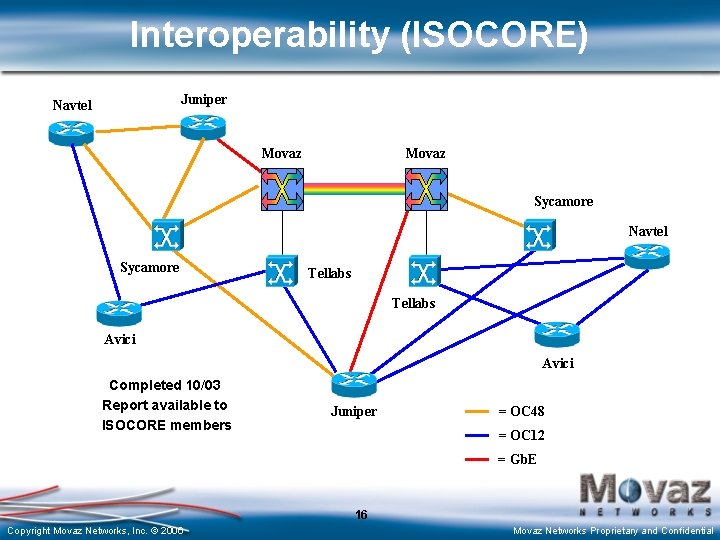 Interoperability (ISOCORE)

Navtel

Juniper

Movaz

Movaz

Sycamore

Navtel

Sycamore

Tellabs

Tellabs

Avici

Avici

Juniper

Completed 10/03
Report available to
ISOCORE members

= OC48
= OC12
= GbE

Movaz
NETWORKS

16

Copyright Movaz Networks, Inc. © 2000

Movaz Networks Proprietary and Confidential